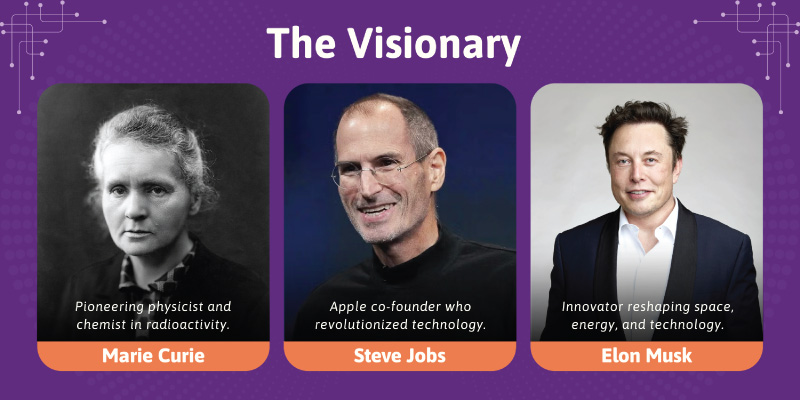 The Visionary

Pioneering physicist and chemist in radioactivity.

Marie Curie

Apple co-founder who revolutionized technology.

Steve Jobs

Innovator reshaping space, energy, and technology.

Elon Musk